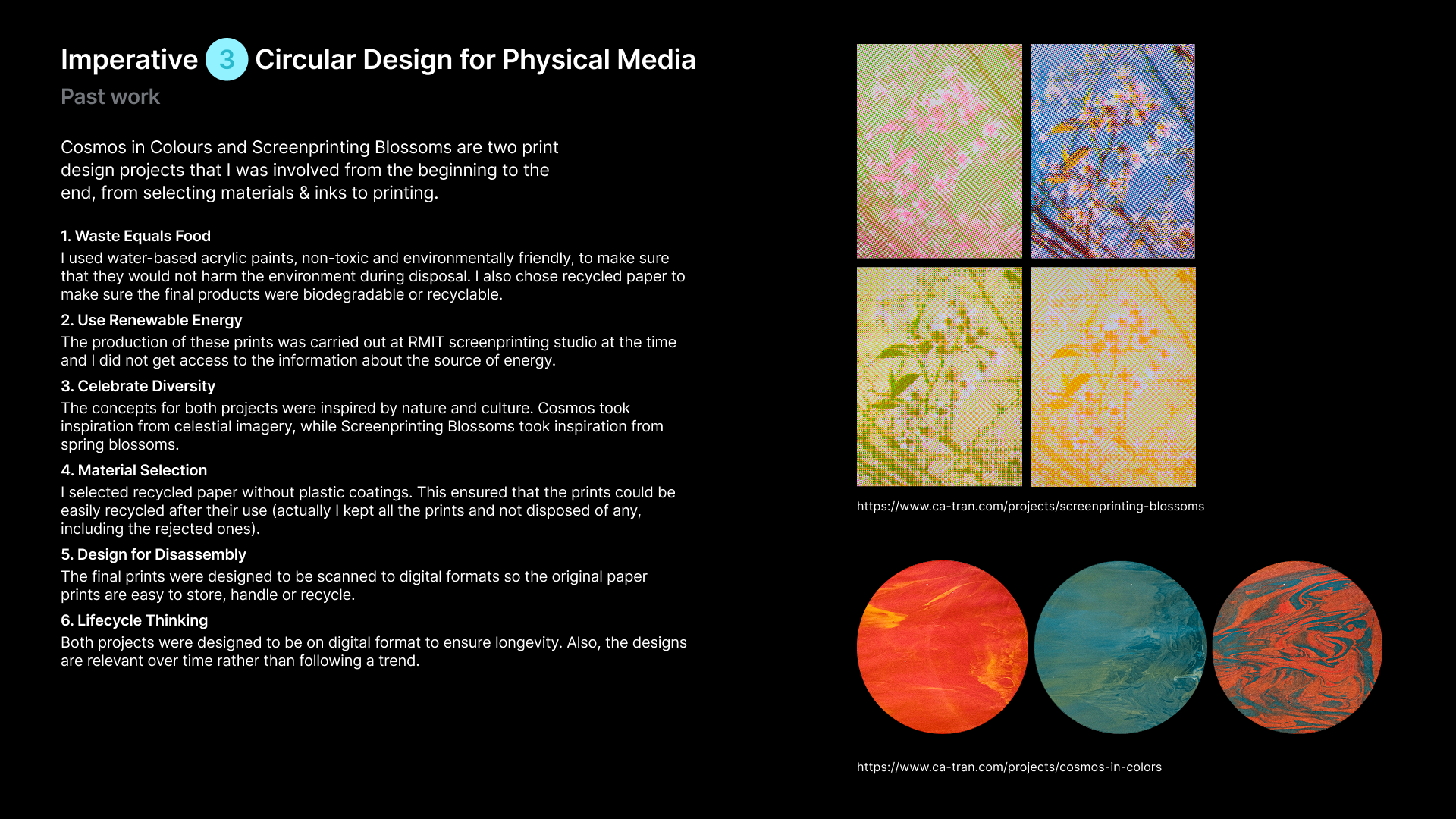 Imperative 3 Circular Design for Physical Media
Past work

Cosmos in Colours and Screenprinting Blossoms are two print design projects that I was involved from the beginning to the end, from selecting materials & inks to printing.

1. Waste Equals Food
I used water-based acrylic paints, non-toxic and environmentally friendly, to make sure that they would not harm the environment during disposal. I also chose recycled paper to make sure the final products were biodegradable or recyclable.

2. Use Renewable Energy
The production of these prints was carried out at RMIT screenprinting studio at the time and I did not get access to the information about the source of energy.

3. Celebrate Diversity
The concepts for both projects were inspired by nature and culture. Cosmos took inspiration from celestial imagery, while Screenprinting Blossoms took inspiration from spring blossoms.

4. Material Selection
I selected recycled paper without plastic coatings. This ensured that the prints could be easily recycled after their use (actually I kept all the prints and not disposed of any, including the rejected ones).

5. Design for Disassembly
The final prints were designed to be scanned to digital formats so the original paper prints are easy to store, handle or recycle.

6. Lifecycle Thinking
Both projects were designed to be on digital format to ensure longevity. Also, the designs are relevant over time rather than following a trend.

https://www.ca-tran.com/projects/screenprinting-blossoms

https://www.ca-tran.com/projects/cosmos-in-colors